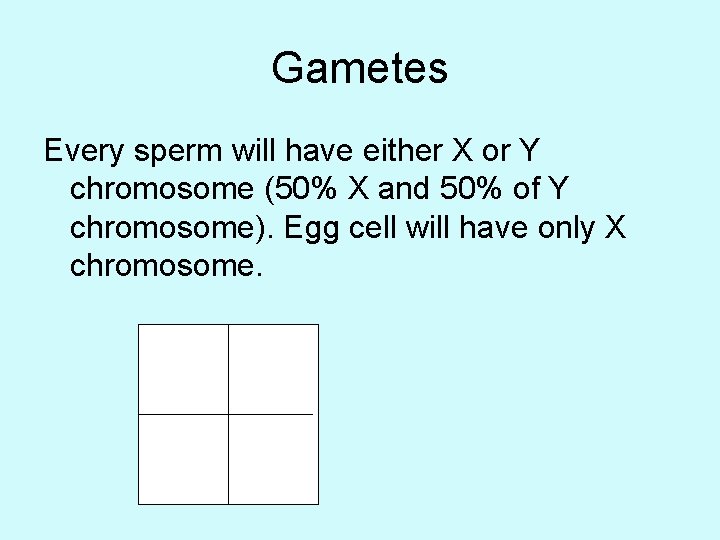 Gametes

Every sperm will have either X or Y chromosome (50% X and 50% of Y chromosome). Egg cell will have only X chromosome.